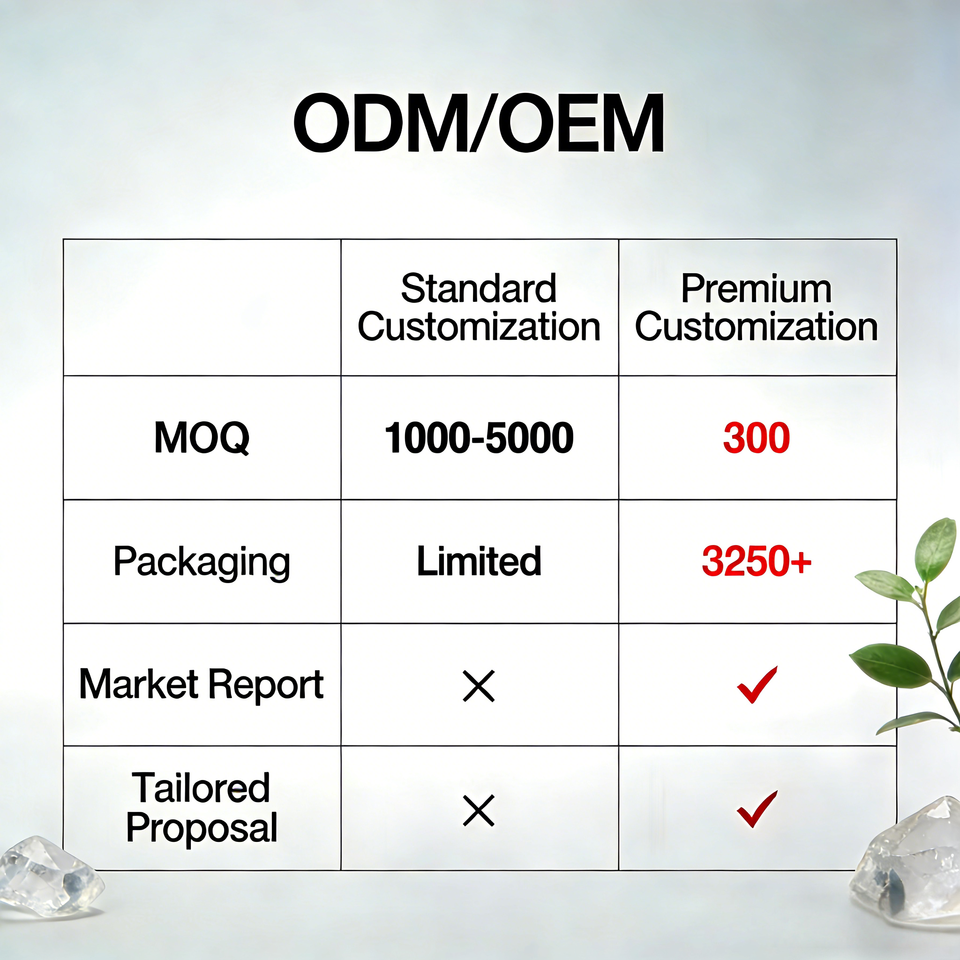 ODM/OEM

| | Standard Customization | Premium Customization |
|---|---|---|
| MOQ | 1000-5000 | 300 |
| Packaging | Limited | 3250+ |
| Market Report | × | ✓ |
| Tailored Proposal | × | ✓ |